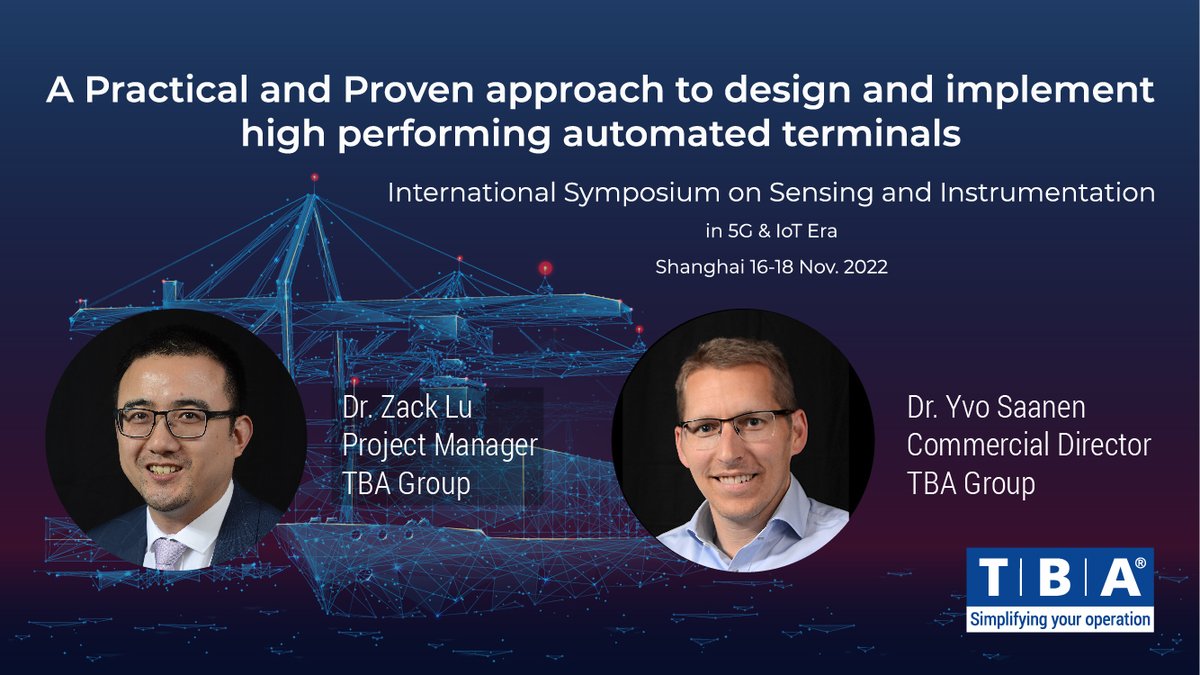 A Practical and Proven approach to design and implement high performing automated terminals

International Symposium on Sensing and Instrumentation
in 5G & IoT Era
Shanghai 16-18 Nov. 2022

Dr. Zack Lu
Project Manager
TBA Group

Dr. Yvo Saanen
Commercial Director
TBA Group

TBA®
Simplifying your operation